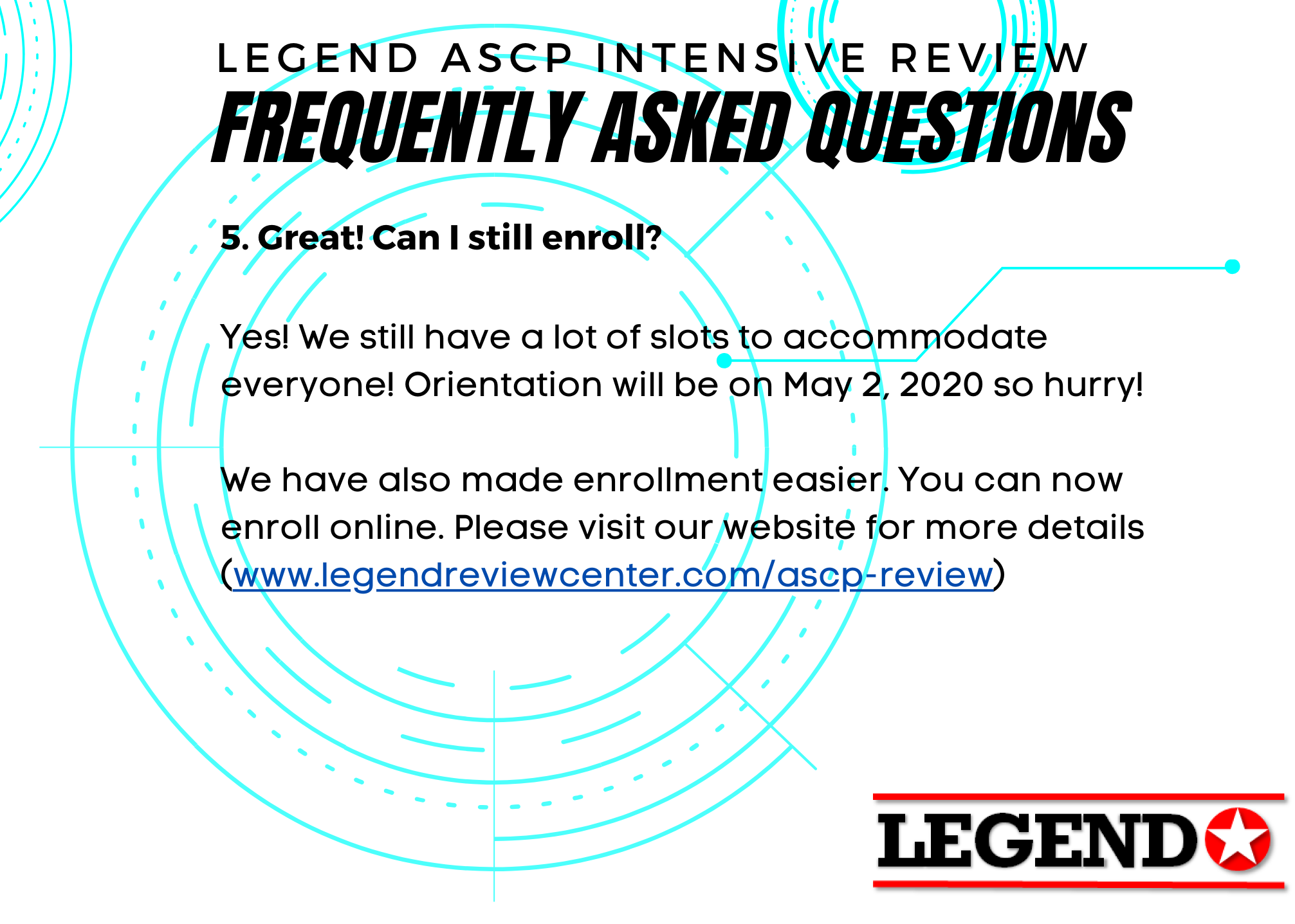 LEGEND ASCP INTENSIVE REVIEW
FREQUENTLY ASKED QUESTIONS

5. Great! Can I still enroll?

Yes! We still have a lot of slots to accommodate everyone! Orientation will be on May 2, 2020 so hurry!

We have also made enrollment easier. You can now enroll online. Please visit our website for more details (www.legendreviewcenter.com/ascp-review)

LEGEND